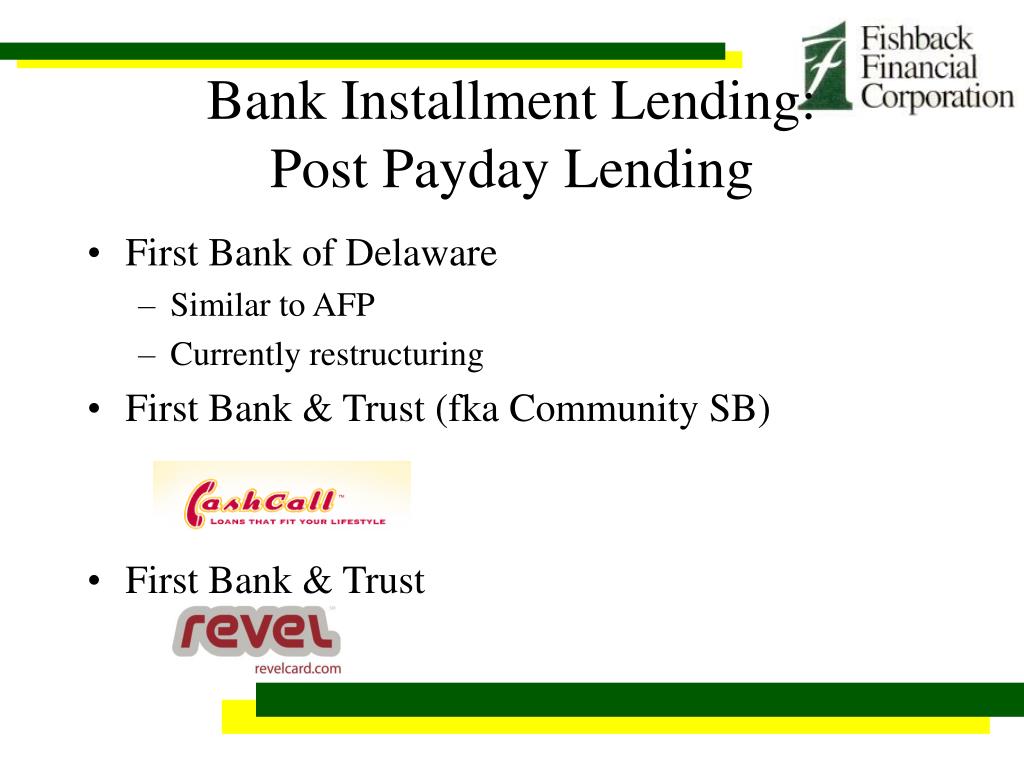 Fishback Financial Corporation

Bank Installment Lending: Post Payday Lending

• First Bank of Delaware
– Similar to AFP
– Currently restructuring
• First Bank & Trust (fka Community SB)

CashCall™
LOANS THAT FIT YOUR LIFESTYLE

• First Bank & Trust

revel™
revelcard.com